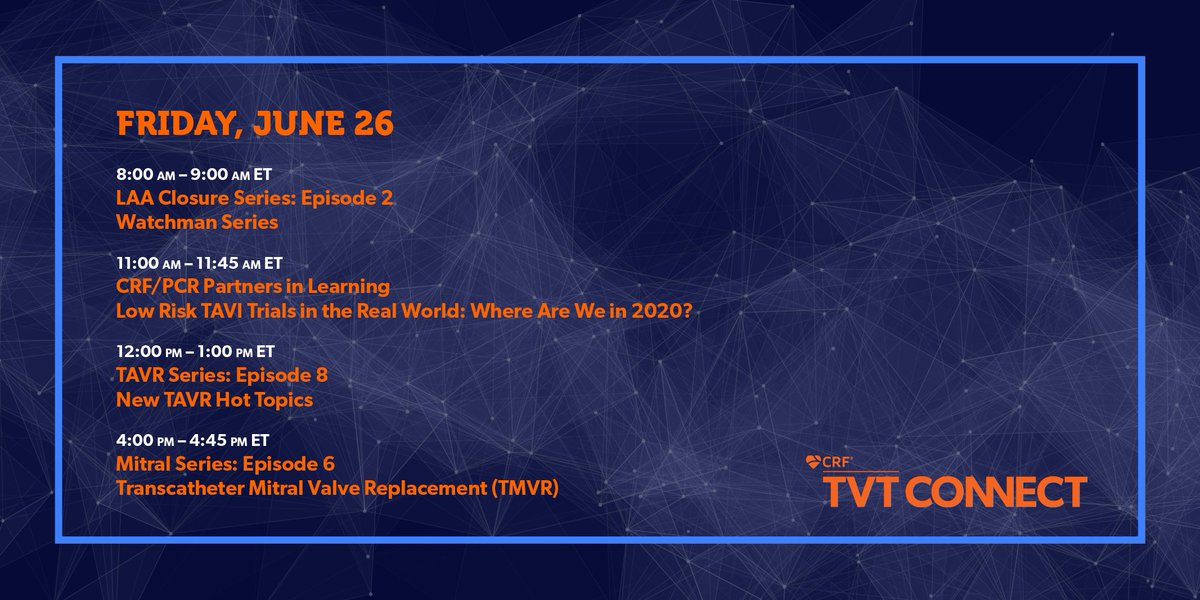 FRIDAY, JUNE 26

8:00 AM – 9:00 AM ET
LAA Closure Series: Episode 2
Watchman Series

11:00 AM – 11:45 AM ET
CRF/PCR Partners in Learning
Low Risk TAVI Trials in the Real World: Where Are We in 2020?

12:00 PM – 1:00 PM ET
TAVR Series: Episode 8
New TAVR Hot Topics

4:00 PM – 4:45 PM ET
Mitral Series: Episode 6
Transcatheter Mitral Valve Replacement (TMVR)

CRF®
TVT CONNECT